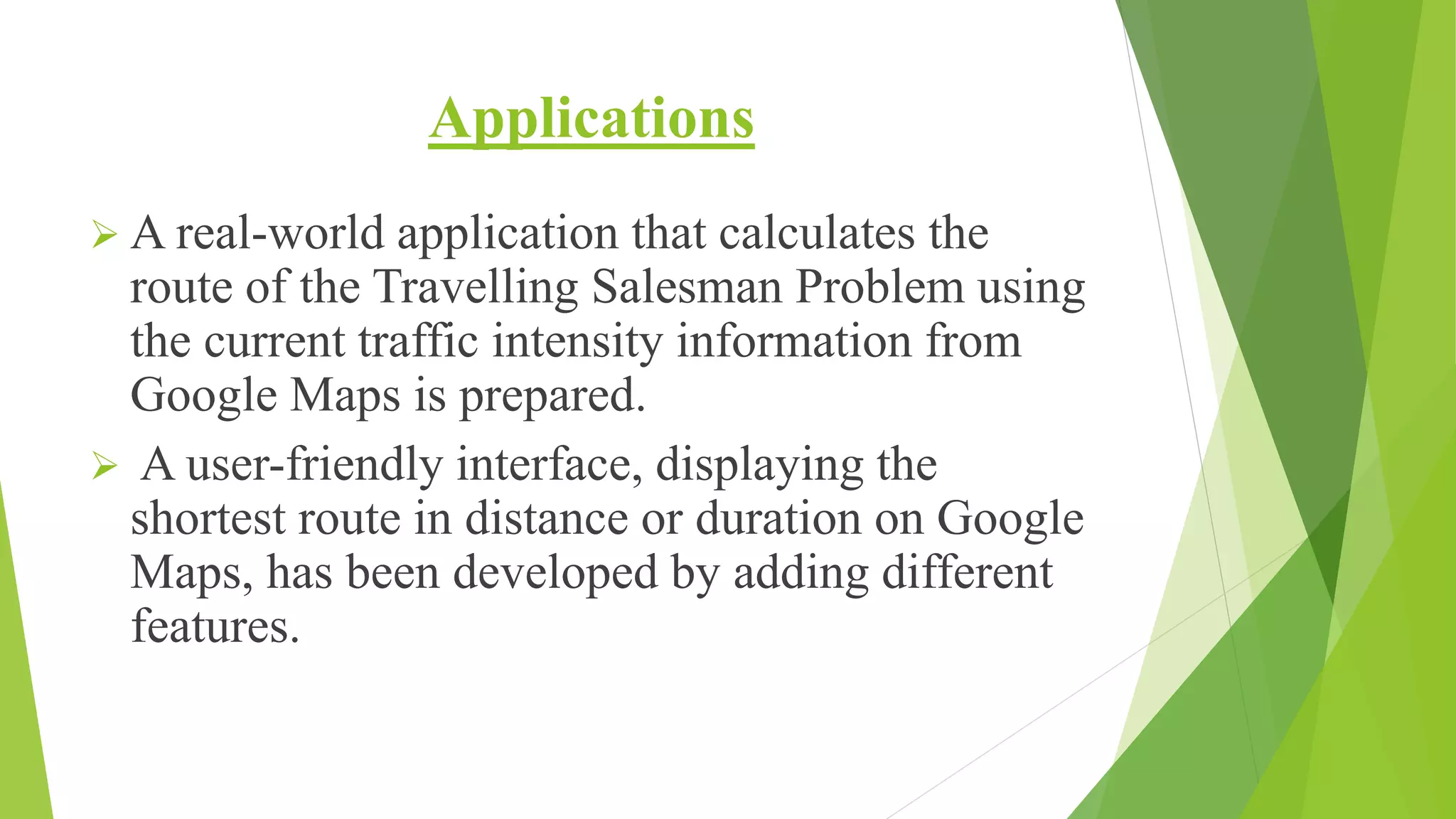 Applications

➢ A real-world application that calculates the route of the Travelling Salesman Problem using the current traffic intensity information from Google Maps is prepared.

➢ A user-friendly interface, displaying the shortest route in distance or duration on Google Maps, has been developed by adding different features.